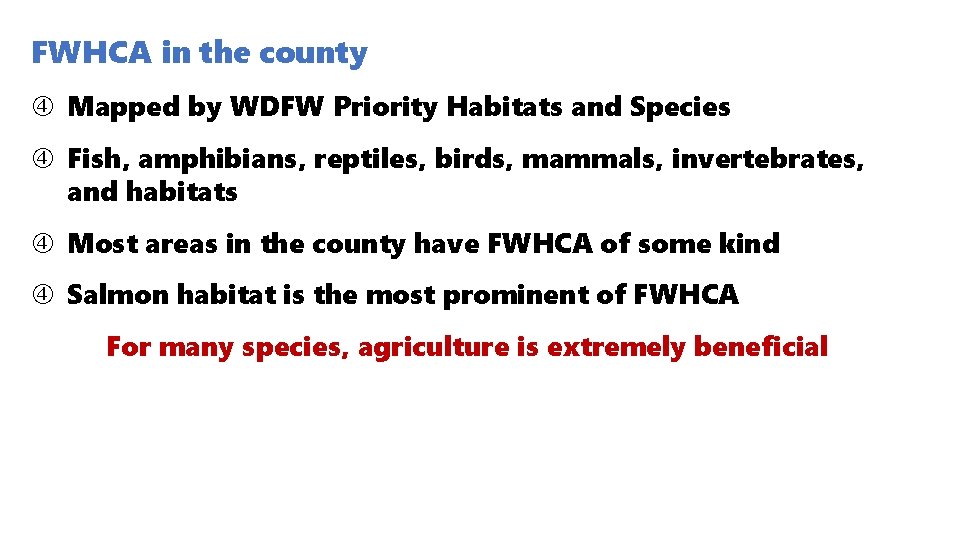 FWHCA in the county

④ Mapped by WDFW Priority Habitats and Species

④ Fish, amphibians, reptiles, birds, mammals, invertebrates, and habitats

④ Most areas in the county have FWHCA of some kind

④ Salmon habitat is the most prominent of FWHCA

For many species, agriculture is extremely beneficial